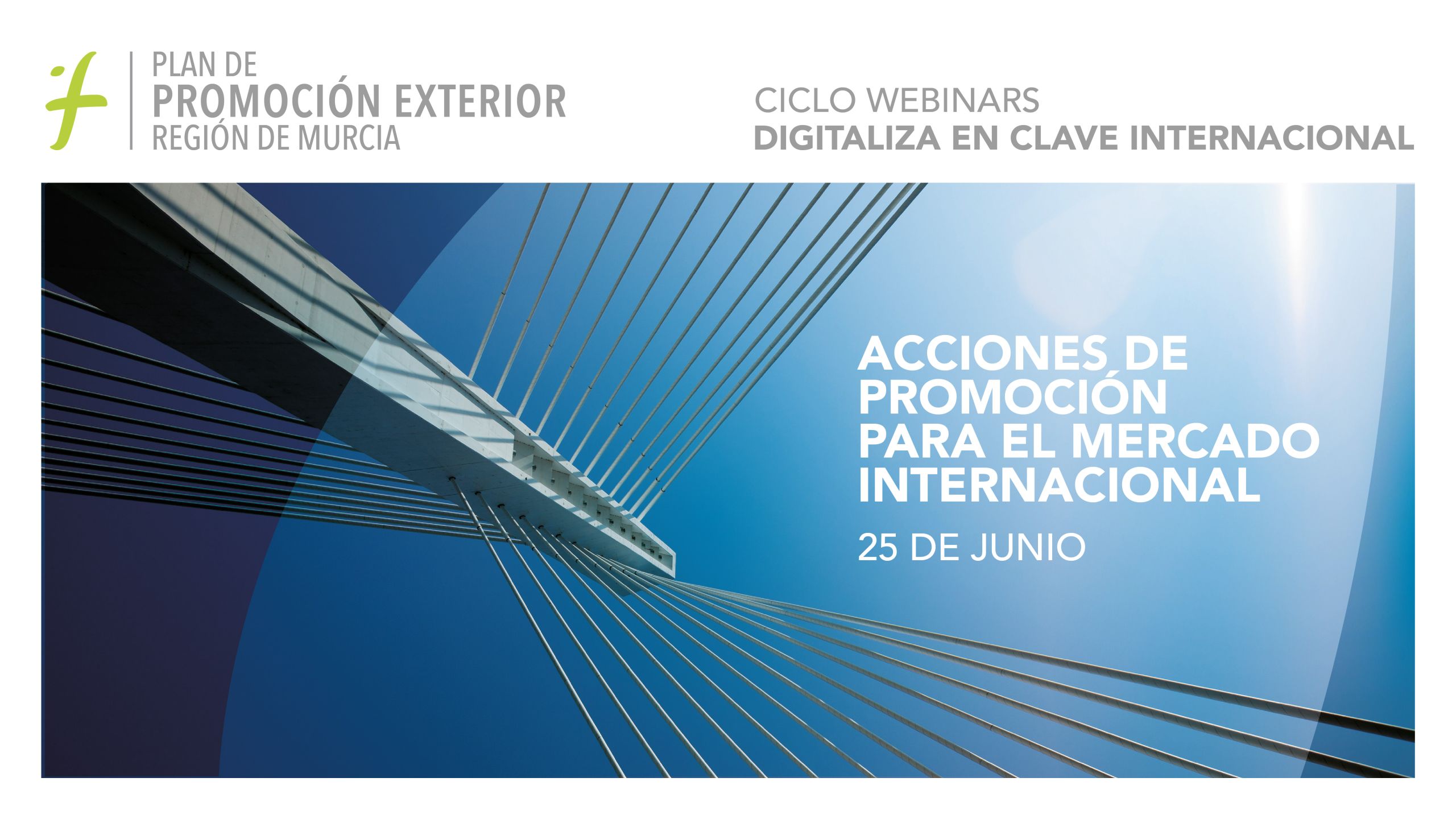 PLAN DE
PROMOCIÓN EXTERIOR
REGIÓN DE MURCIA

CICLO WEBINARS
DIGITALIZA EN CLAVE INTERNACIONAL

ACCIONES DE PROMOCIÓN PARA EL MERCADO INTERNACIONAL

25 DE JUNIO